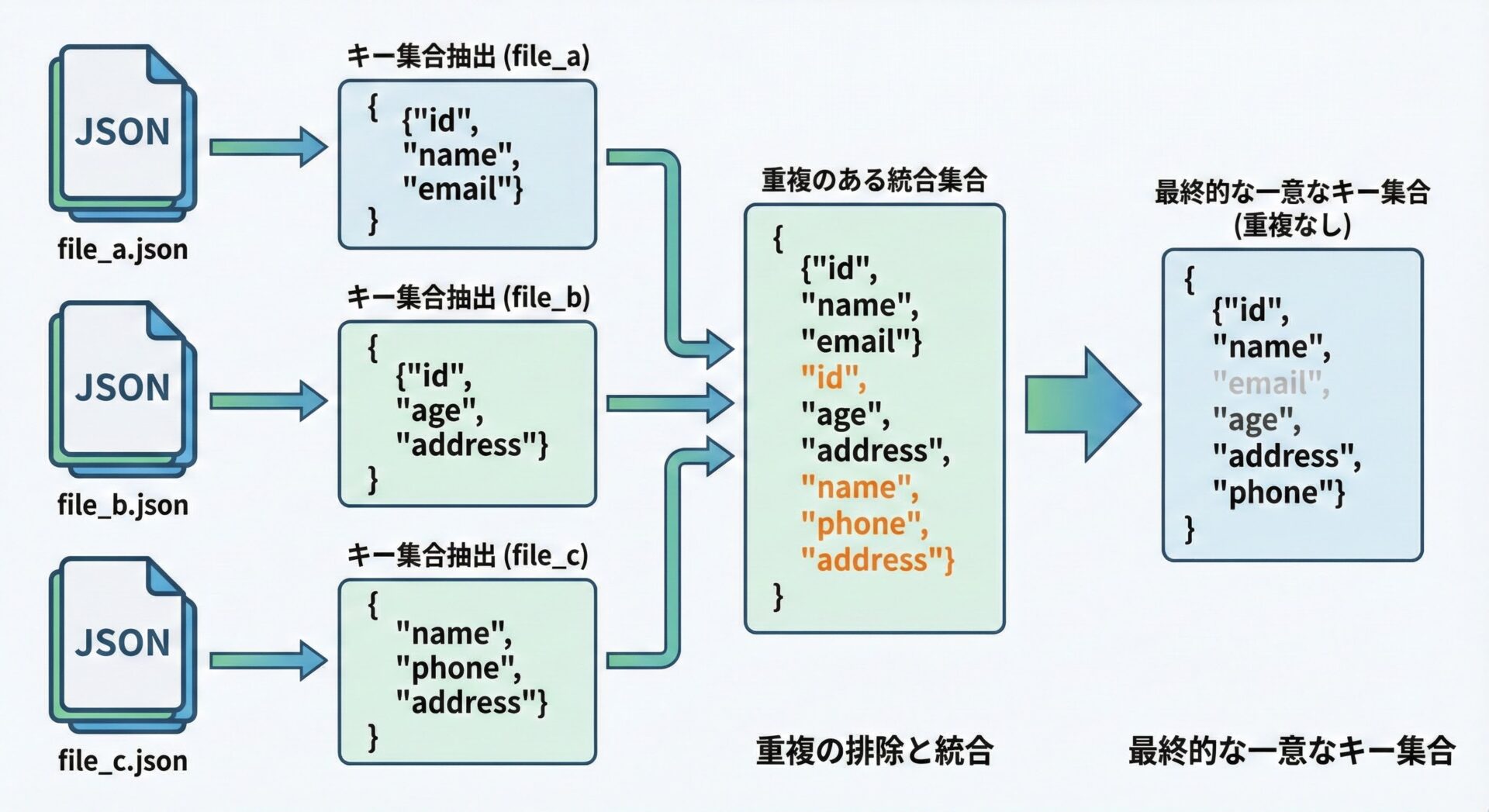 JSON
file_a.json

JSON
file_b.json

JSON
file_c.json

キー集合抽出 (file_a)
{
{"id",
"name",
"email"}
}

キー集合抽出 (file_b)
{
{"id",
"age",
"address"}
}

キー集合抽出 (file_c)
{
"name",
"phone",
"address"}
}

重複のある統合集合
{
{"id",
"name",
"email"}
"id",
"age",
"address",
"name",
"phone",
"address"}
}

重複の排除と統合

最終的な一意なキー集合 (重複なし)
{
{"id",
"name",
"email",
"age",
"address",
"phone"}
}

最終的な一意なキー集合